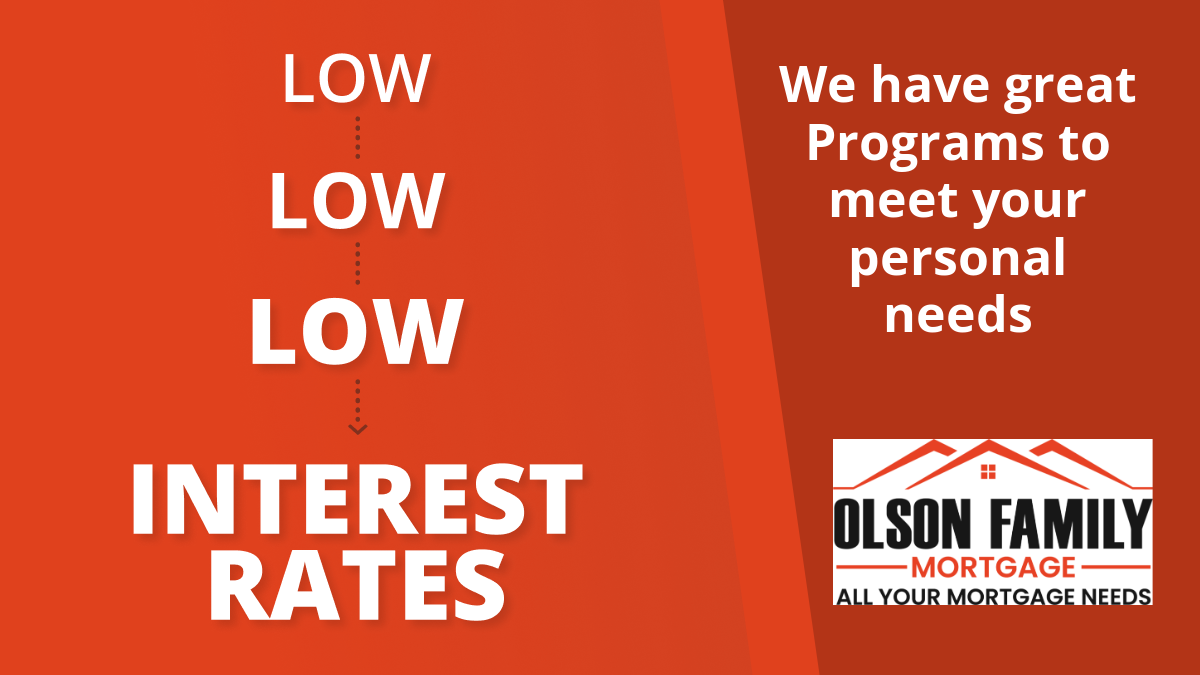 LOW

LOW

LOW

INTEREST RATES

We have great Programs to meet your personal needs

OLSON FAMILY
MORTGAGE
ALL YOUR MORTGAGE NEEDS